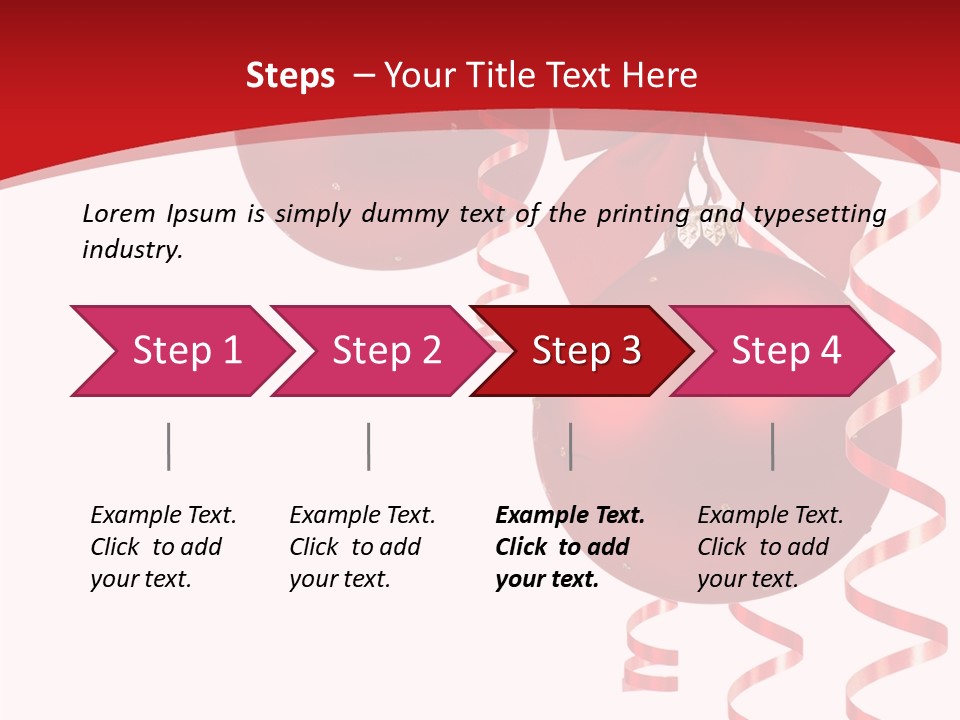 Steps – Your Title Text Here

Lorem Ipsum is simply dummy text of the printing and typesetting industry.

Step 1

Step 2

Step 3

Step 4

Example Text. Click to add your text.

Example Text. Click to add your text.

Example Text. Click to add your text.

Example Text. Click to add your text.